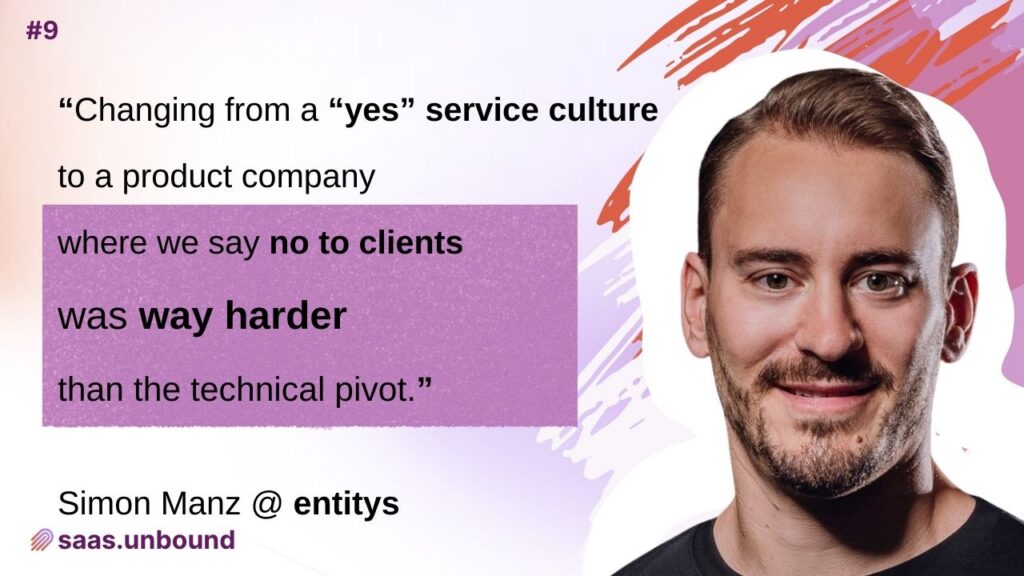 #9

“Changing from a “yes” service culture to a product company where we say no to clients was way harder than the technical pivot.”

Simon Manz @ entitys

saas.unbound